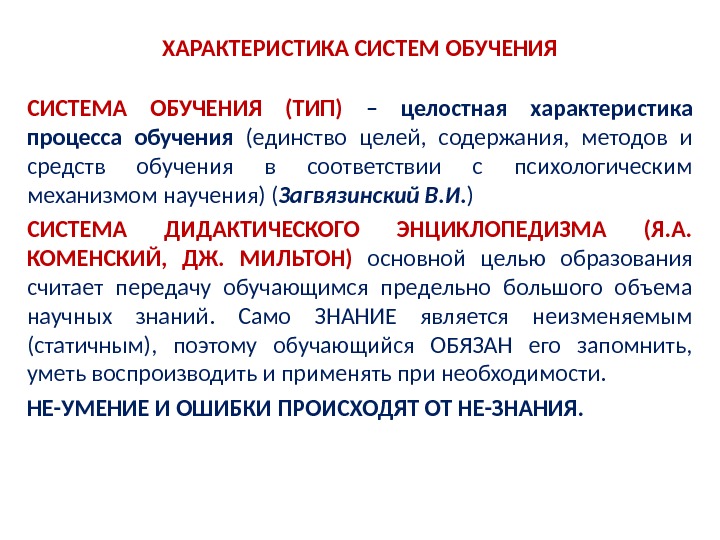 ХАРАКТЕРИСТИКА СИСТЕМ ОБУЧЕНИЯ

СИСТЕМА ОБУЧЕНИЯ (ТИП) – целостная характеристика процесса обучения (единство целей, содержания, методов и средств обучения в соответствии с психологическим механизмом научения) (Загвязинский В.И.)

СИСТЕМА ДИДАКТИЧЕСКОГО ЭНЦИКЛОПЕДИЗМА (Я.А. КОМЕНСКИЙ, ДЖ. МИЛЬТОН) основной целью образования считает передачу обучающимся предельно большого объема научных знаний. Само ЗНАНИЕ является неизменяемым (статичным), поэтому обучающийся ОБЯЗАН его запомнить, уметь воспроизводить и применять при необходимости.

НЕ-УМЕНИЕ И ОШИБКИ ПРОИСХОДЯТ ОТ НЕ-ЗНАНИЯ.